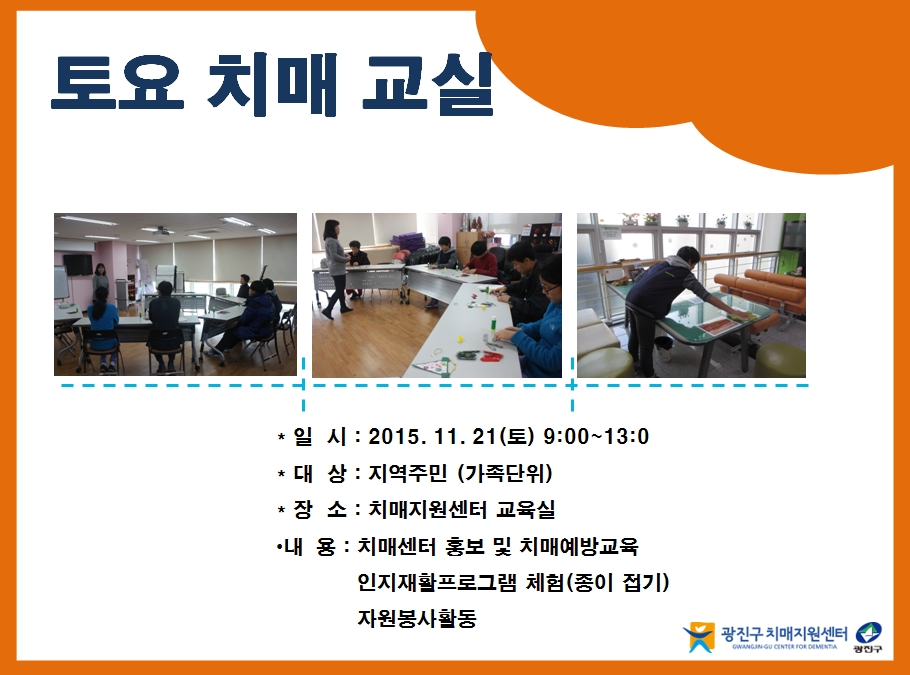 토요 치매 교실

* 일 시 : 2015. 11. 21(토) 9:00~13:0

* 대 상 : 지역주민 (가족단위)

* 장 소 : 치매지원센터 교육실

•내 용 : 치매센터 홍보 및 치매예방교육
인지재활프로그램 체험(종이 접기)
자원봉사활동

광진구 치매지원센터
GWANGJIN-GU CENTER FOR DEMENTIA
광진구